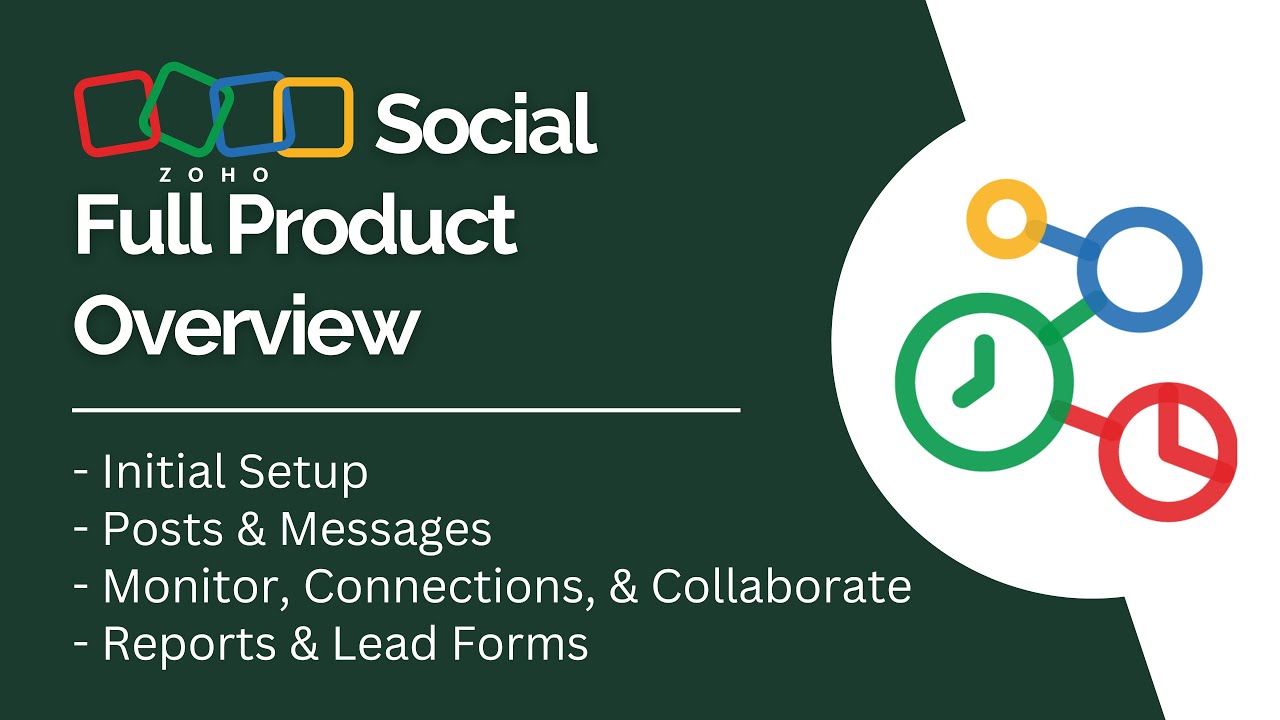 ZOHO Social
Full Product Overview

- Initial Setup
- Posts & Messages
- Monitor, Connections, & Collaborate
- Reports & Lead Forms